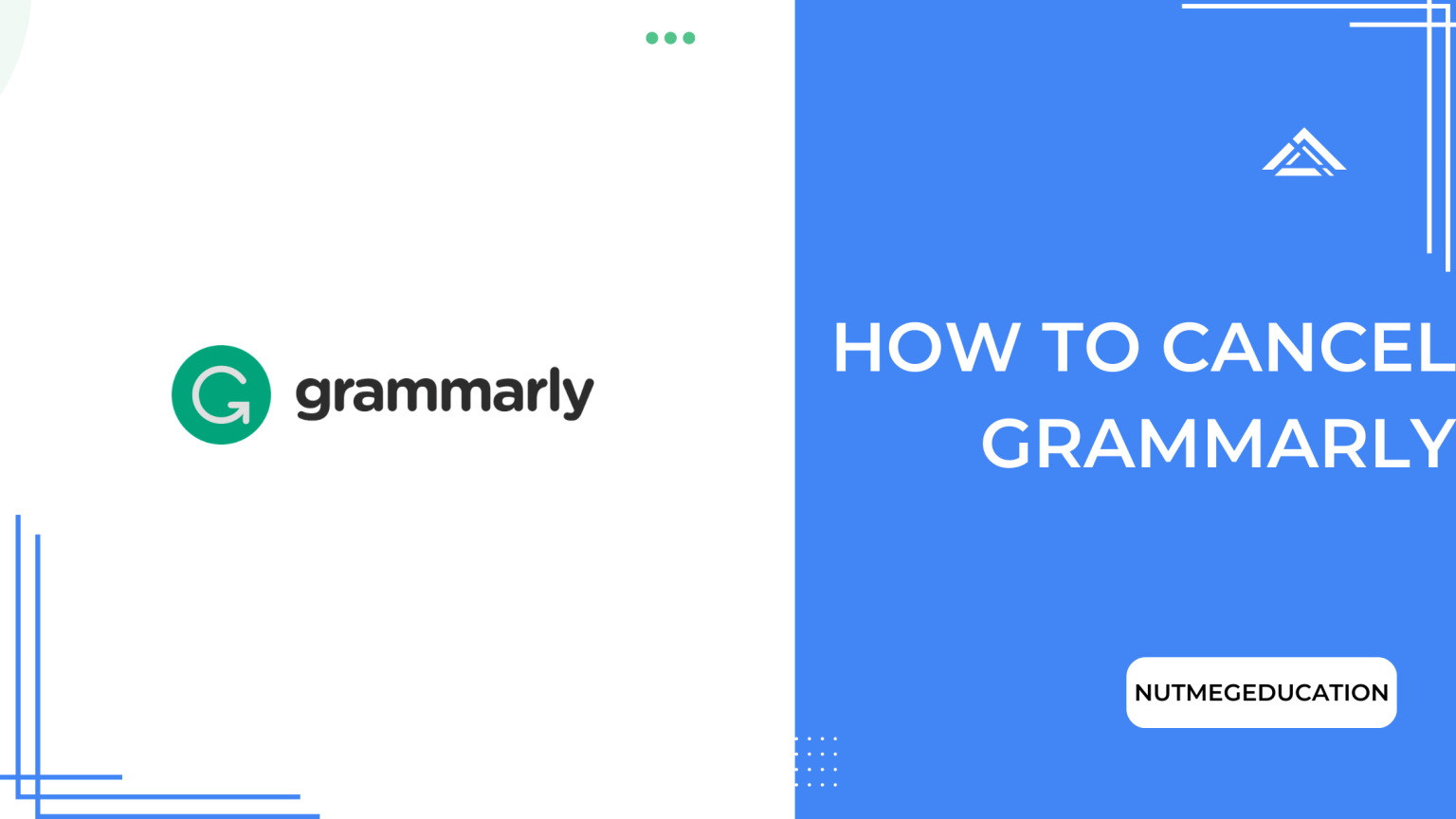 grammarly

HOW TO CANCEL GRAMMARLY

NUTMEGEDUCATION